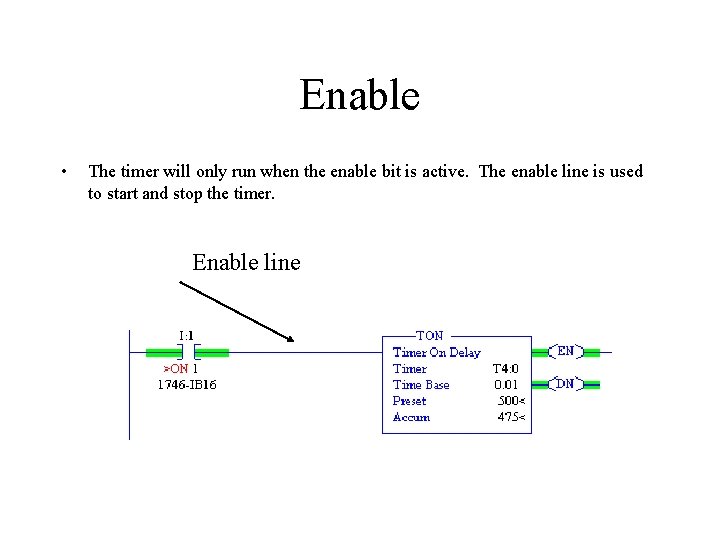 Enable

• The timer will only run when the enable bit is active. The enable line is used to start and stop the timer.

Enable line

I:1

>ON 1
1746-IB16

TON
Timer On Delay
Timer T4:0
Time Base 0.01
Preset 500<
Accum 475<

EN

DN